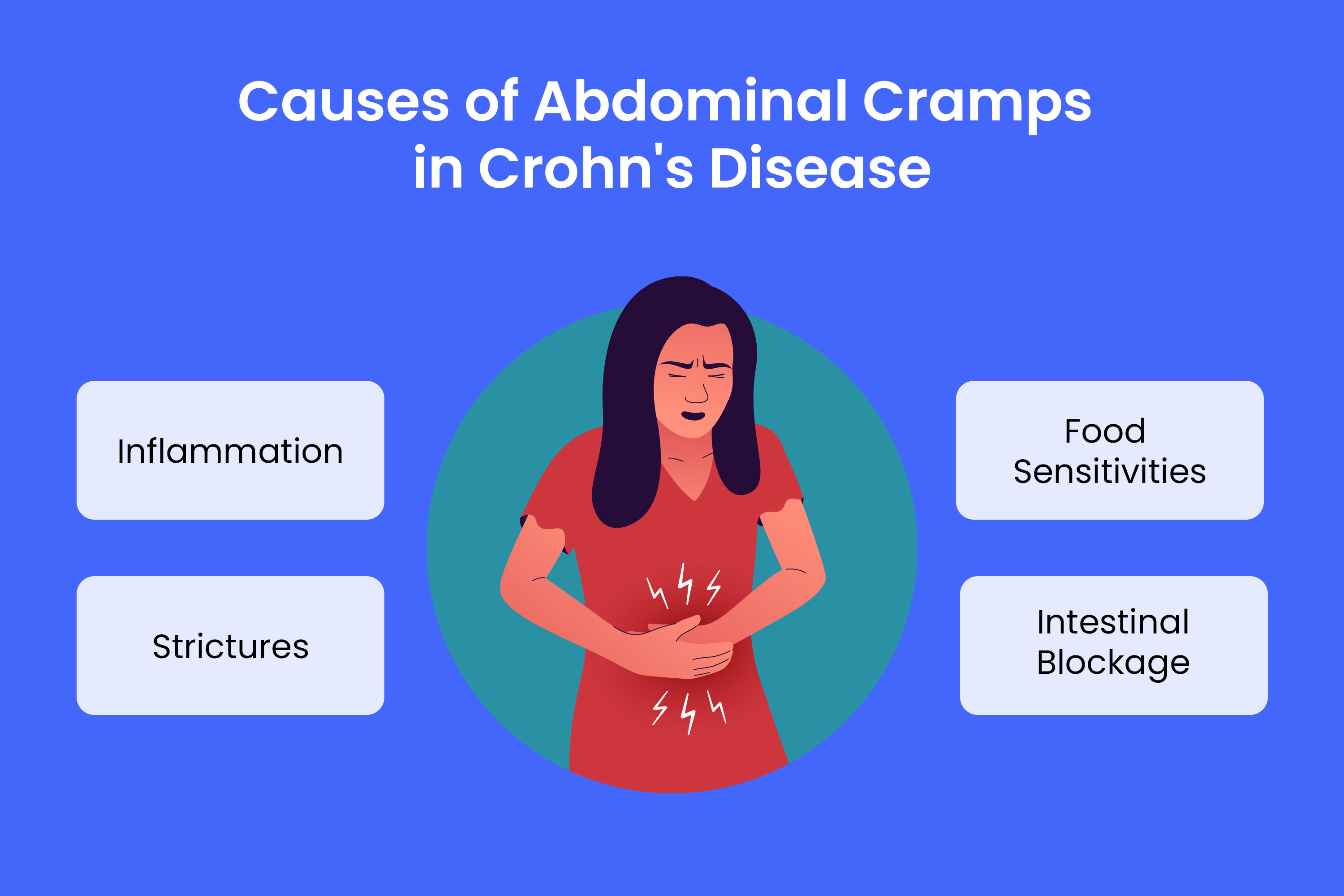 Causes of Abdominal Cramps in Crohn's Disease

Inflammation

Strictures

Food Sensitivities

Intestinal Blockage